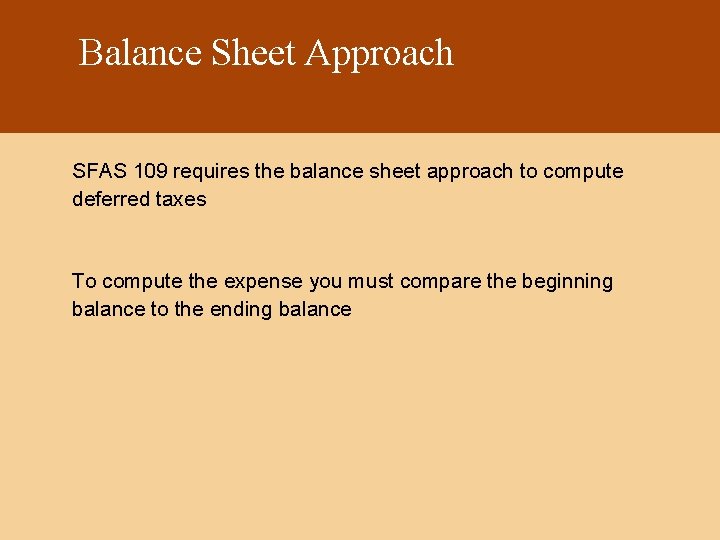 Balance Sheet Approach

SFAS 109 requires the balance sheet approach to compute deferred taxes

To compute the expense you must compare the beginning balance to the ending balance